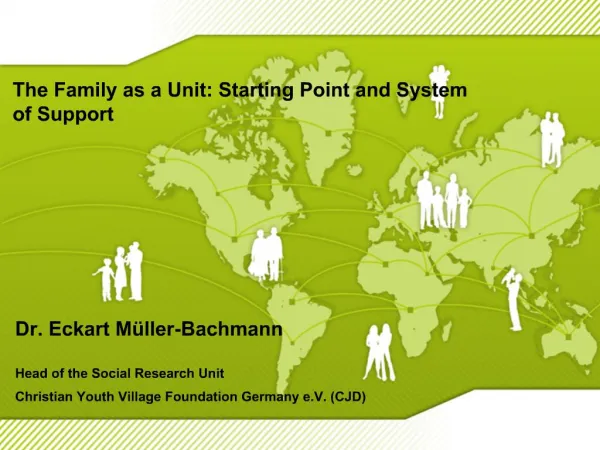 The Family as a Unit: Starting Point and System of Support

Dr. Eckart Müller-Bachmann

Head of the Social Research Unit

Christian Youth Village Foundation Germany e.V. (CJD)